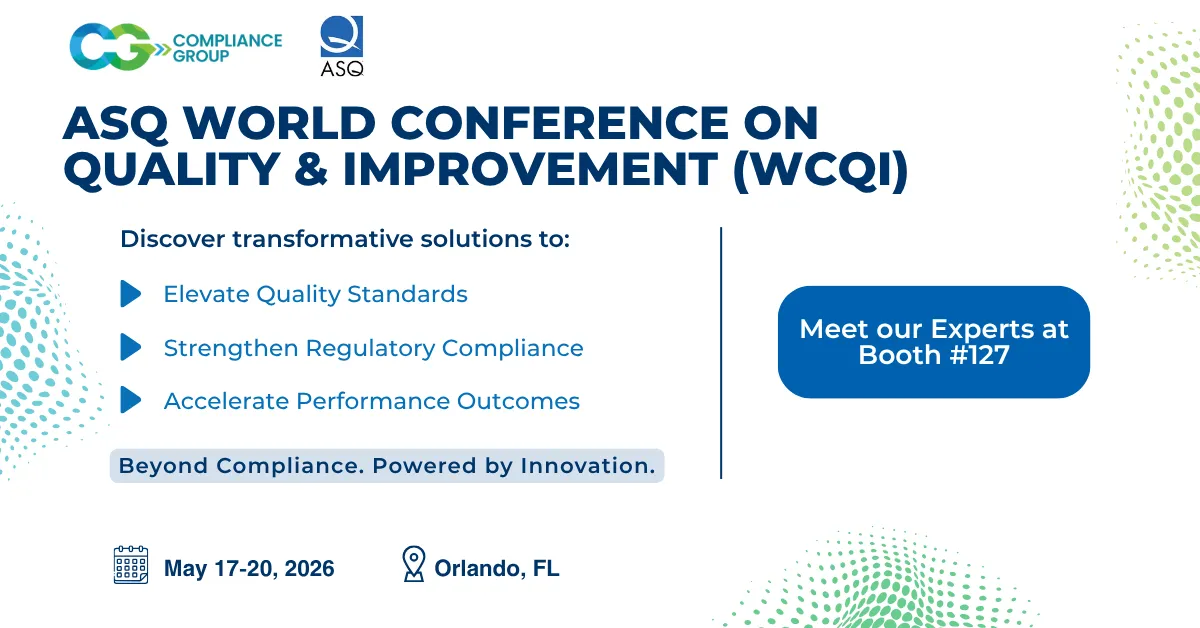 CG COMPLIANCE GROUP

ASQ

ASQ WORLD CONFERENCE ON QUALITY & IMPROVEMENT (WCQI)

Discover transformative solutions to:

Elevate Quality Standards

Strengthen Regulatory Compliance

Accelerate Performance Outcomes

Beyond Compliance. Powered by Innovation.

Meet our Experts at Booth #127

May 17-20, 2026

Orlando, FL